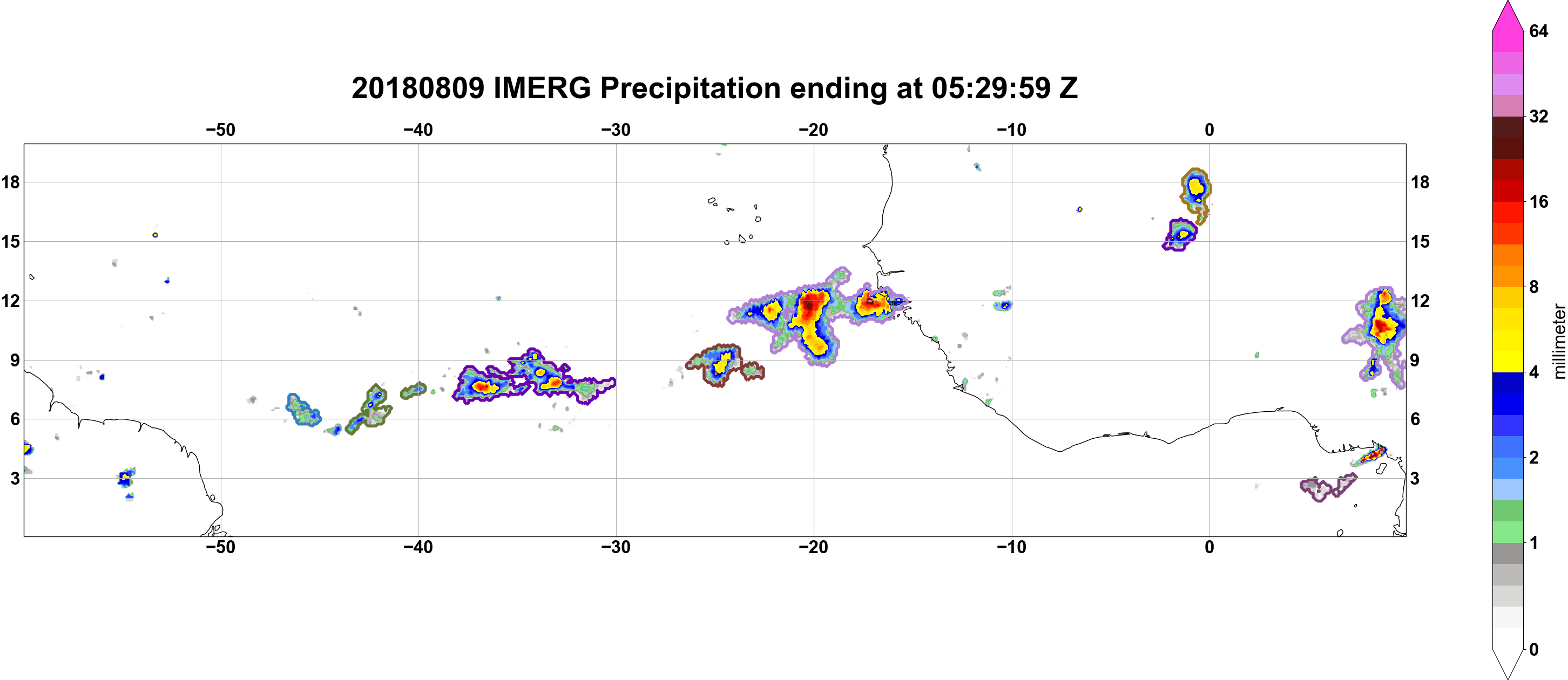 20180809 IMERG Precipitation ending at 05:29:59 Z

−50 −40 −30 −20 −10 0

18 15 12 9 6 3

18 15 12 9 6 3

−50 −40 −30 −20 −10 0

64
32
16
8
4
2
1
0
millimeter